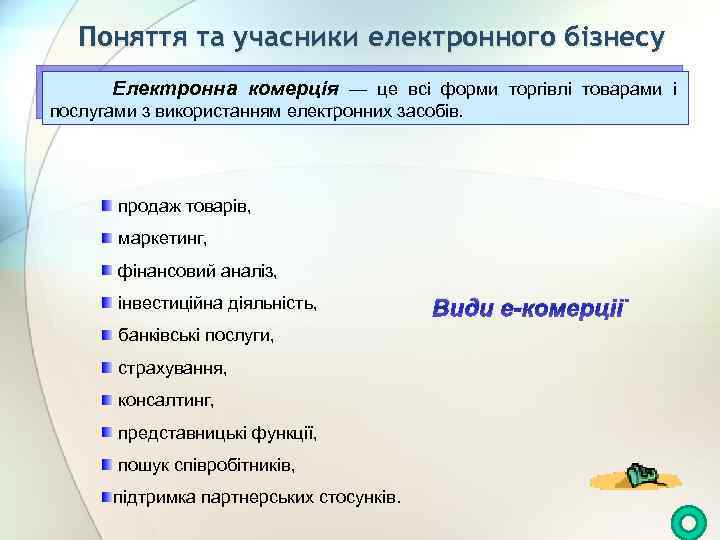 Поняття та учасники електронного бізнесу

Електронна комерція — це всі форми торгівлі товарами і послугами з використанням електронних засобів.

продаж товарів,

маркетинг,

фінансовий аналіз,

інвестиційна діяльність,

банківські послуги,

страхування,

консалтинг,

представницькі функції,

пошук співробітників,

підтримка партнерських стосунків.

Види е-комерції